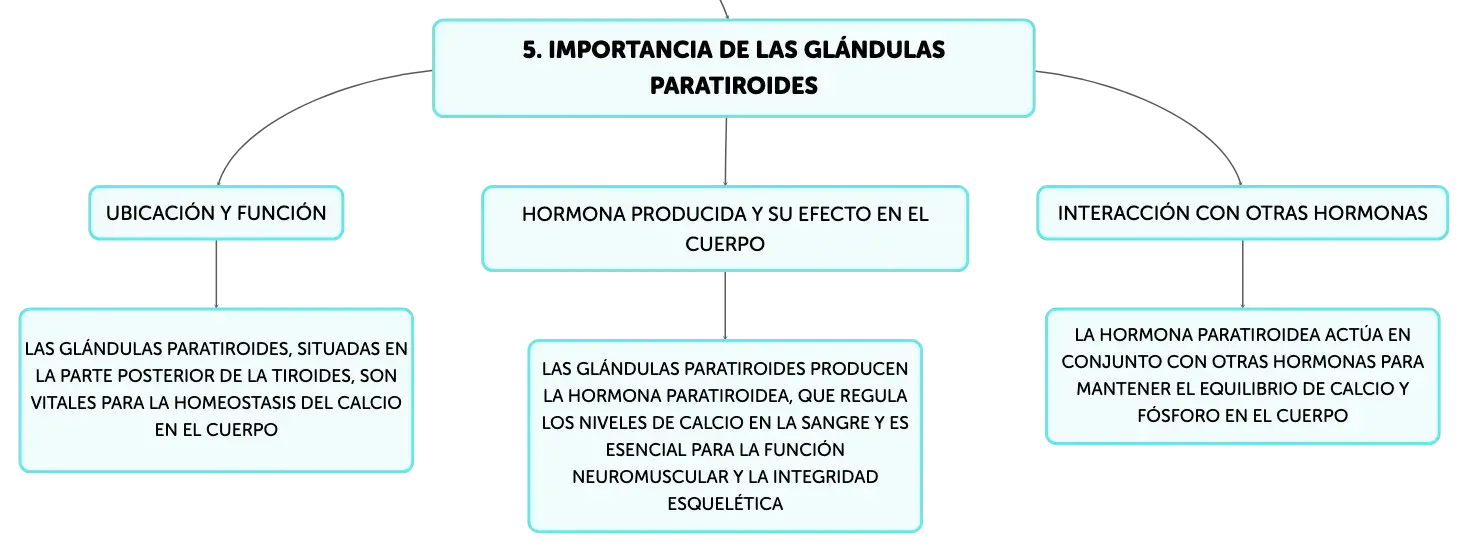 5. IMPORTANCIA DE LAS GLÁNDULAS PARATIROIDES

UBICACIÓN Y FUNCIÓN

LAS GLÁNDULAS PARATIROIDES, SITUADAS EN LA PARTE POSTERIOR DE LA TIROIDES, SON VITALES PARA LA HOMEOSTASIS DEL CALCIO EN EL CUERPO

HORMONA PRODUCIDA Y SU EFECTO EN EL CUERPO

LAS GLÁNDULAS PARATIROIDES PRODUCEN LA HORMONA PARATIROIDEA, QUE REGULA LOS NIVELES DE CALCIO EN LA SANGRE Y ES ESENCIAL PARA LA FUNCIÓN NEUROMUSCULAR Y LA INTEGRIDAD ESQUELÉTICA

INTERACCIÓN CON OTRAS HORMONAS

LA HORMONA PARATIROIDEA ACTÚA EN CONJUNTO CON OTRAS HORMONAS PARA MANTENER EL EQUILIBRIO DE CALCIO Y FÓSFORO EN EL CUERPO